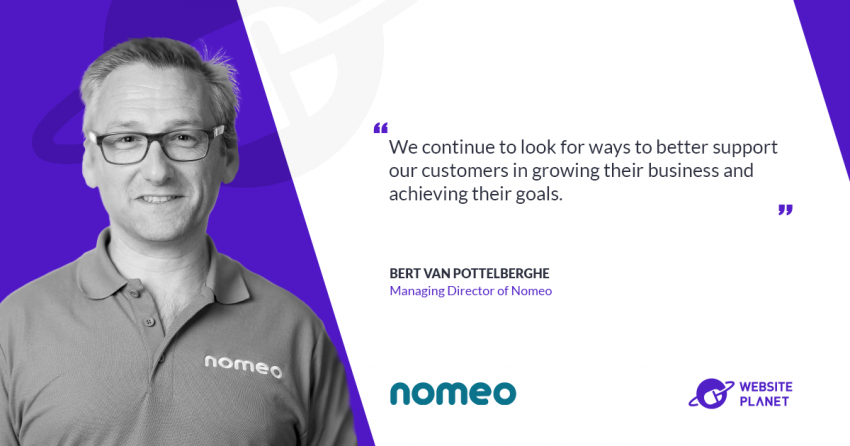 nomeo

“ We continue to look for ways to better support our customers in growing their business and achieving their goals. ”

BERT VAN POTTELBERGHE
Managing Director of Nomeo

nomeo

WEBSITE PLANET